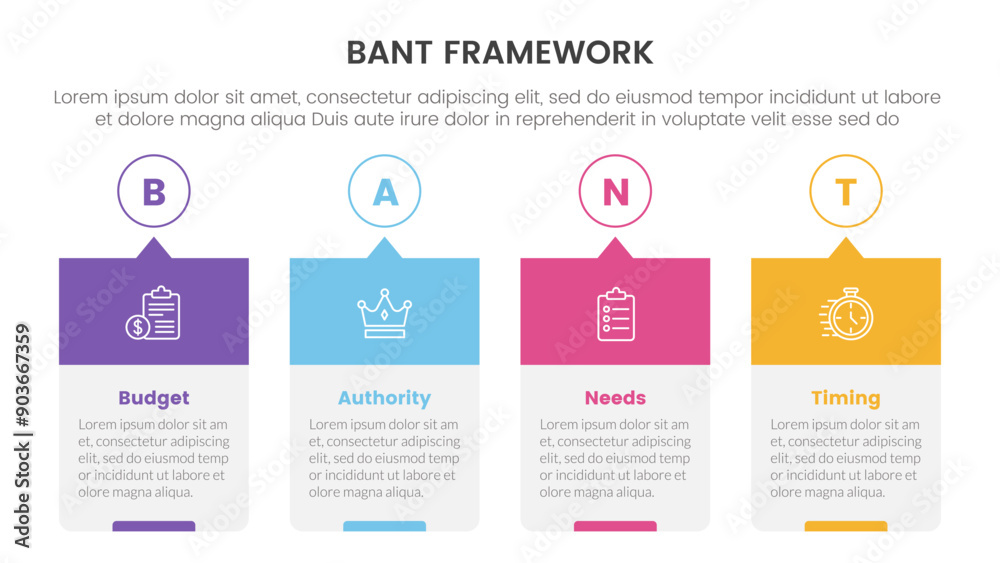 BANT FRAMEWORK

Lorem ipsum dolor sit amet, consectetur adipiscing elit, sed do eiusmod tempor incididunt ut labore et dolore magna aliqua Duis aute irure dolor in reprehenderit in voluptate velit esse sed do

B

Budget

Lorem ipsum dolor sit am et, consectetur adipiscing elit, sed do eiusmod temp or incididunt ut labore et olore magna aliqua.

A

Authority

Lorem ipsum dolor sit am et, consectetur adipiscing elit, sed do eiusmod temp or incididunt ut labore et olore magna aliqua.

N

Needs

Lorem ipsum dolor sit am et, consectetur adipiscing elit, sed do eiusmod temp or incididunt ut labore et olore magna aliqua.

T

Timing

Lorem ipsum dolor sit am et, consectetur adipiscing elit, sed do eiusmod temp or incididunt ut labore et olore magna aliqua.

Adobe Stock | #903667359